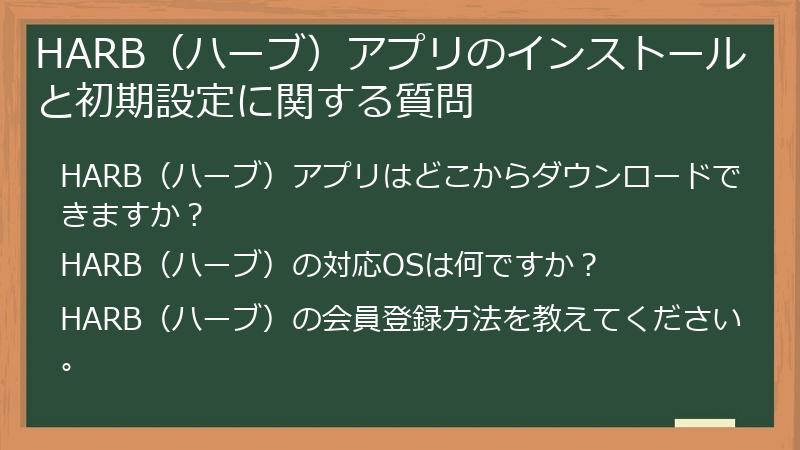 HARB（ハーブ）アプリのインストールと初期設定に関する質問

HARB（ハーブ）アプリはどこからダウンロードできますか？

HARB（ハーブ）の対応OSは何ですか？

HARB（ハーブ）の会員登録方法を教えてください。